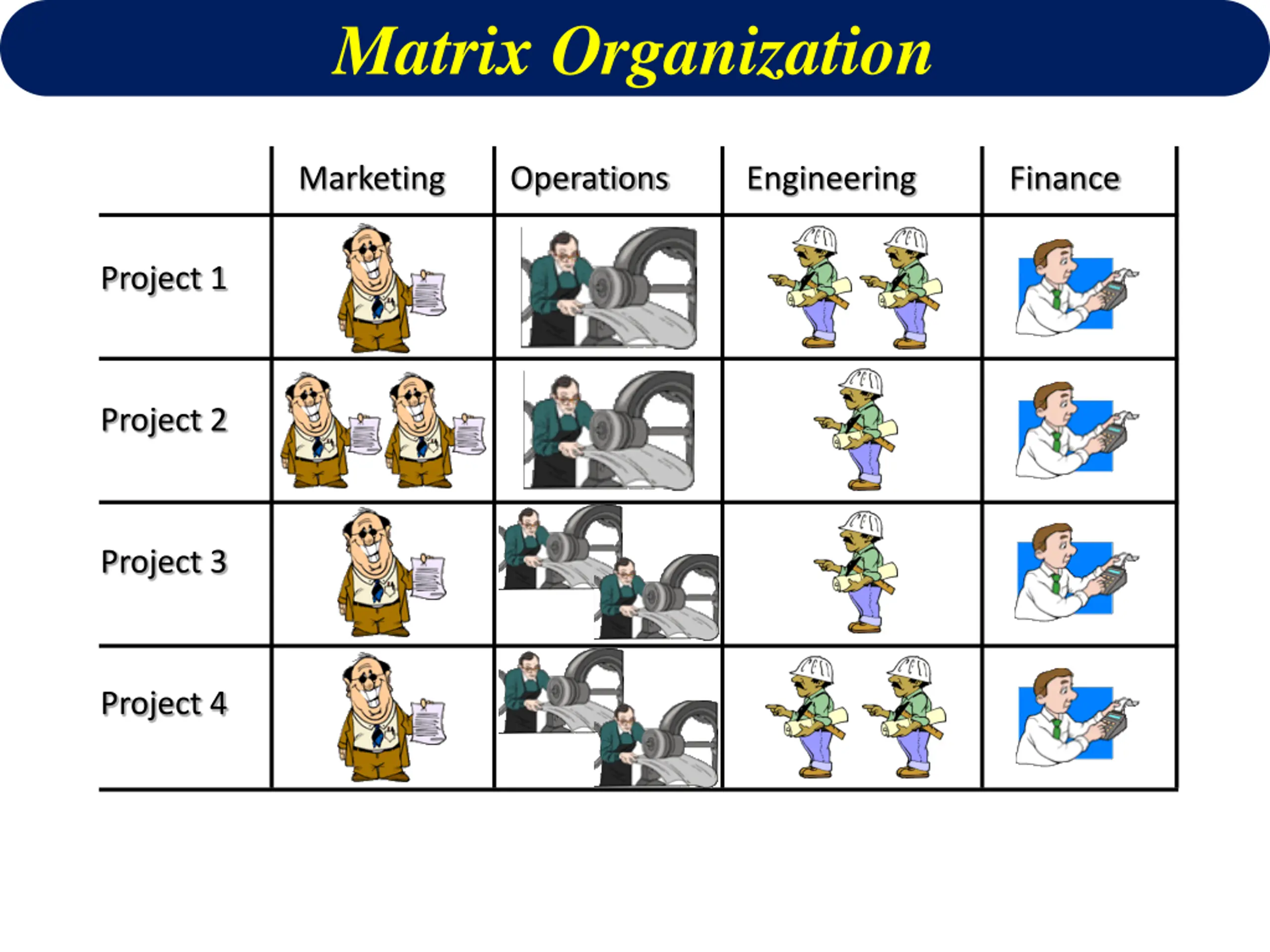 Matrix Organization

| | Marketing | Operations | Engineering | Finance |
|---|---|---|---|---|
| Project 1 | | | | |
| Project 2 | | | | |
| Project 3 | | | | |
| Project 4 | | | | |